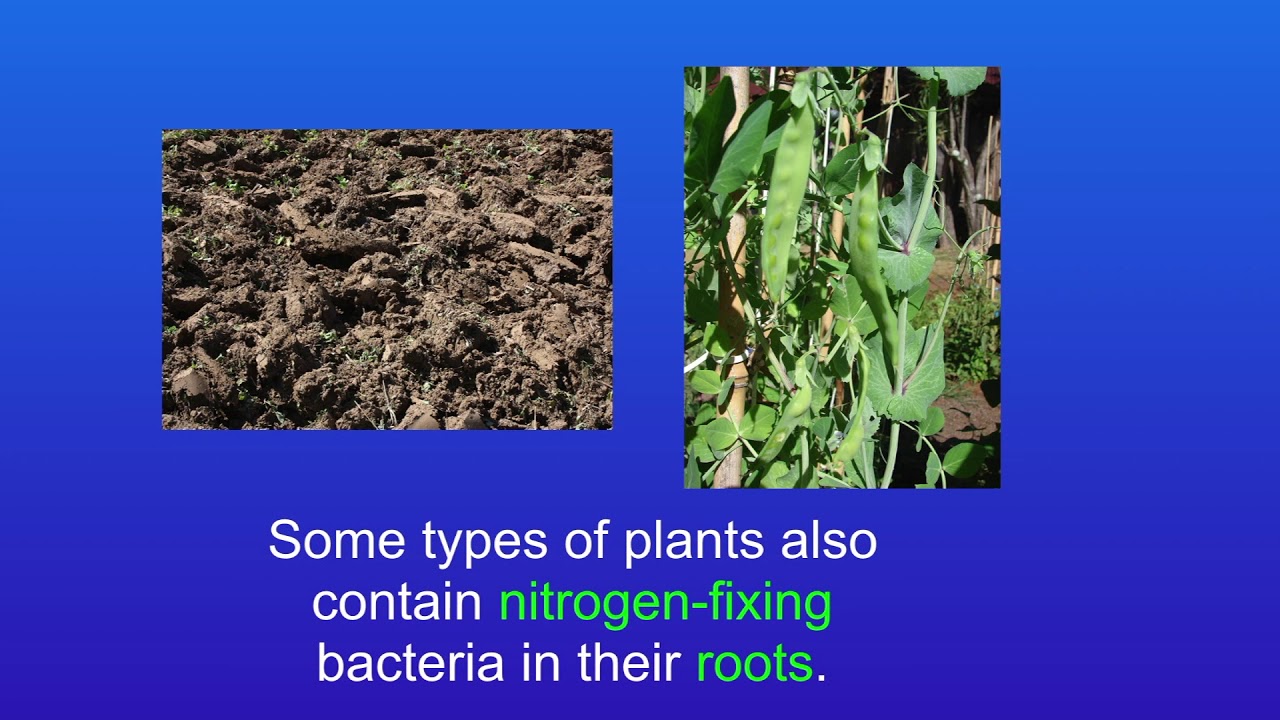 Some types of plants also contain nitrogen-fixing bacteria in their roots.